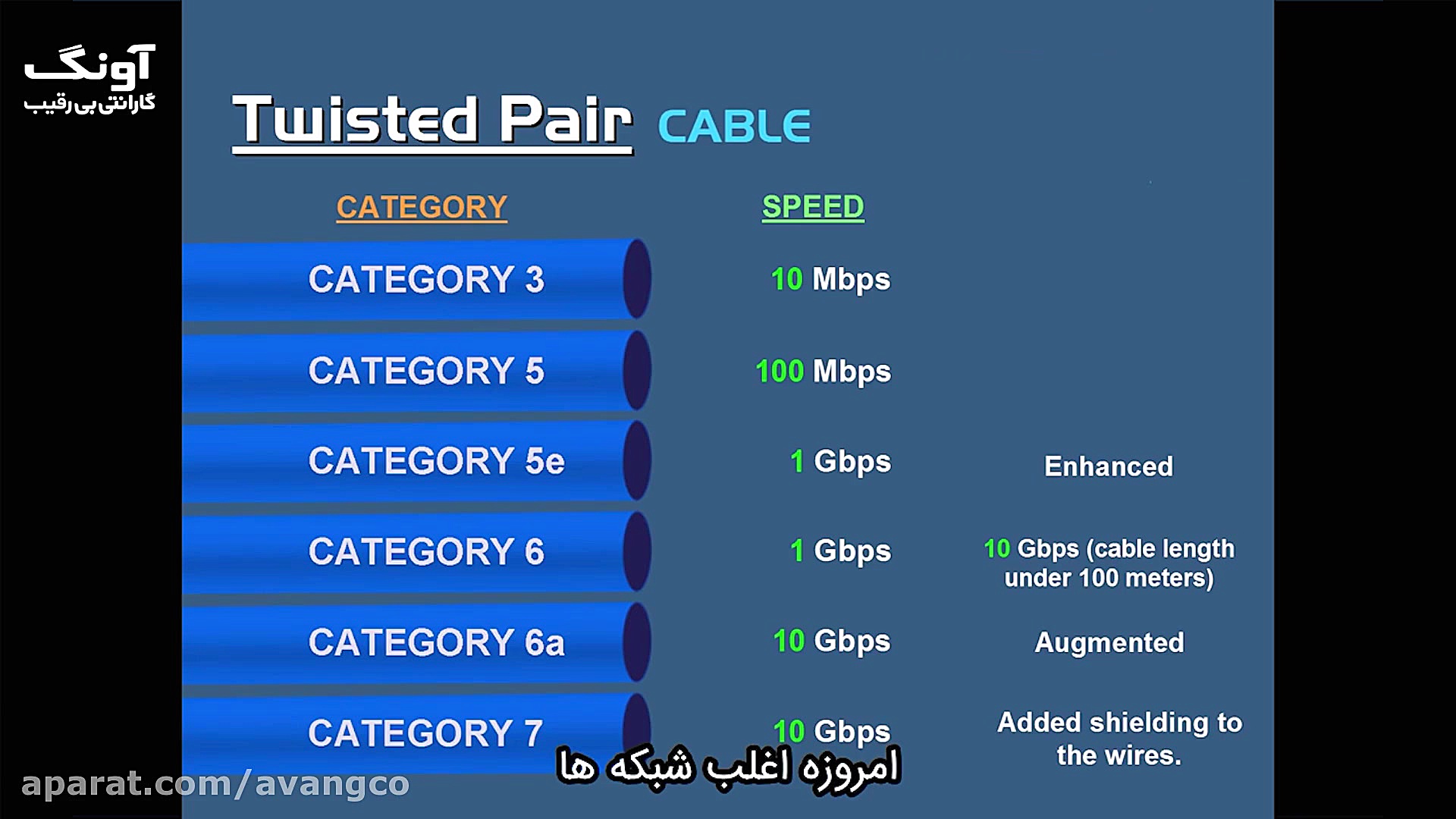 آونگ
گارانتی بی رقیب

Twisted Pair CABLE

| CATEGORY | SPEED | |
|---|---|---|
| CATEGORY 3 | 10 Mbps | |
| CATEGORY 5 | 100 Mbps | |
| CATEGORY 5e | 1 Gbps | Enhanced |
| CATEGORY 6 | 1 Gbps | 10 Gbps (cable length under 100 meters) |
| CATEGORY 6a | 10 Gbps | Augmented |
| CATEGORY 7 | 10 Gbps | Added shielding to the wires. |

امروزه اغلب شبکه ها

aparat.com/avangco